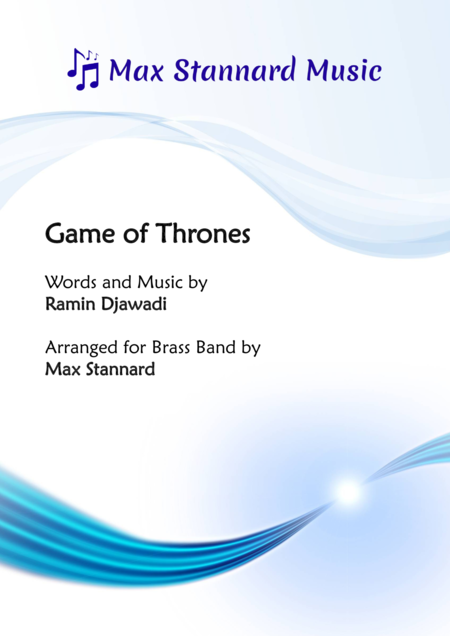 Max Stannard Music

Game of Thrones

Words and Music by
Ramin Djawadi

Arranged for Brass Band by
Max Stannard